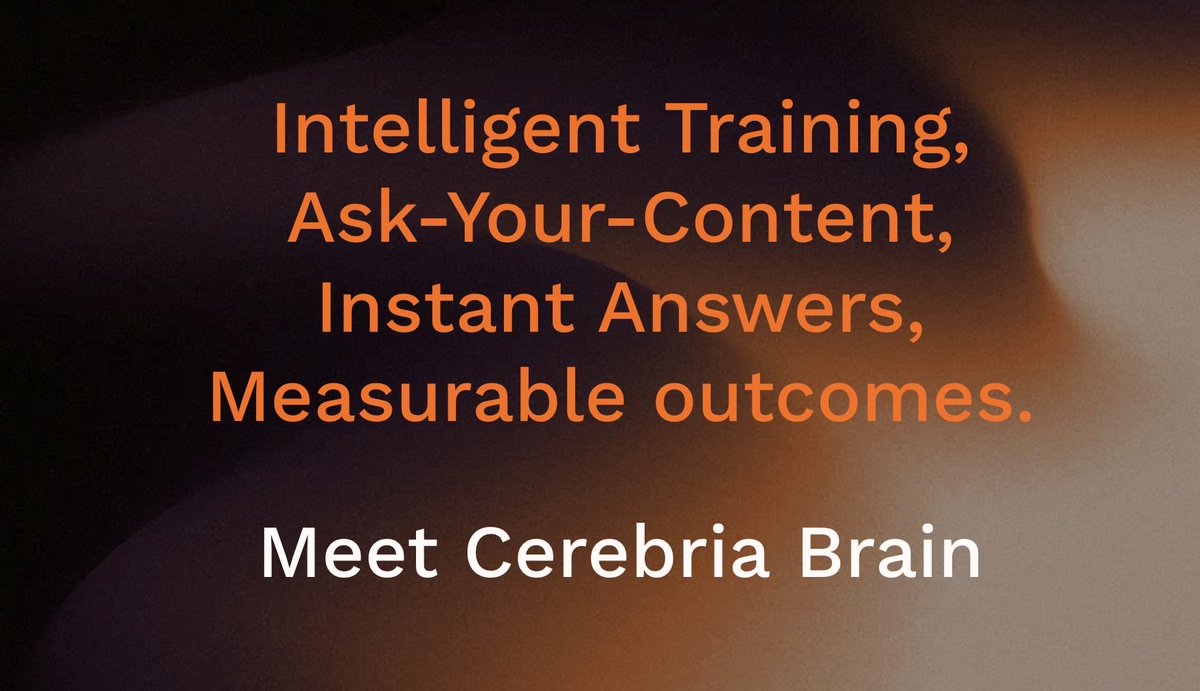 Intelligent Training,
Ask-Your-Content,
Instant Answers,
Measurable outcomes.

Meet Cerebria Brain